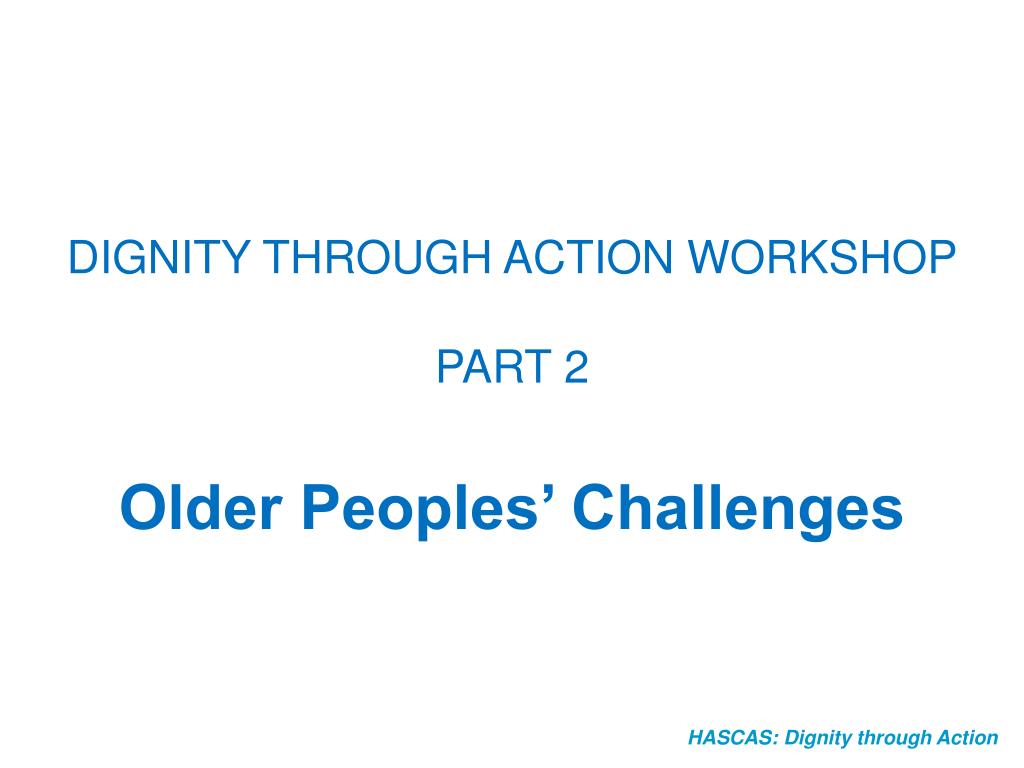 DIGNITY THROUGH ACTION WORKSHOP

PART 2

Older Peoples’ Challenges

HASCAS: Dignity through Action